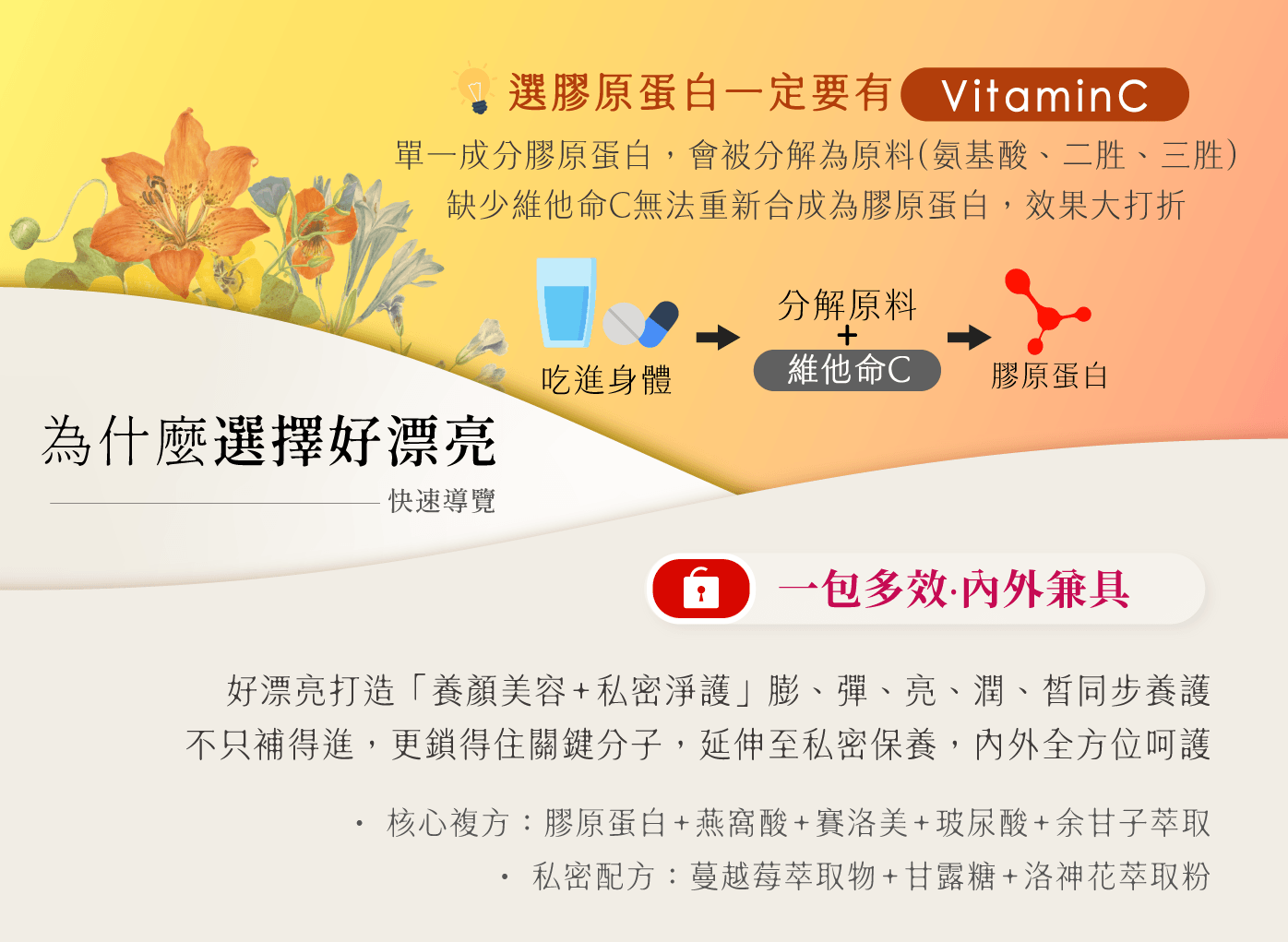 選膠原蛋白一定要有 VitaminC

單一成分膠原蛋白，會被分解為原料(氨基酸、二胜、三胜)
缺少維他命C無法重新合成為膠原蛋白，效果大打折

吃進身體

分解原料
+
維他命C

膠原蛋白

為什麼選擇好漂亮

快速導覽

一包多效·內外兼具

好漂亮打造「養顏美容+私密淨護」膨、彈、亮、潤、皙同步養護
不只補得進，更鎖得住關鍵分子，延伸至私密保養，內外全方位呵護

· 核心複方：膠原蛋白+燕窩酸+賽洛美+玻尿酸+余甘子萃取
· 私密配方：蔓越莓萃取物+甘露糖+洛神花萃取粉